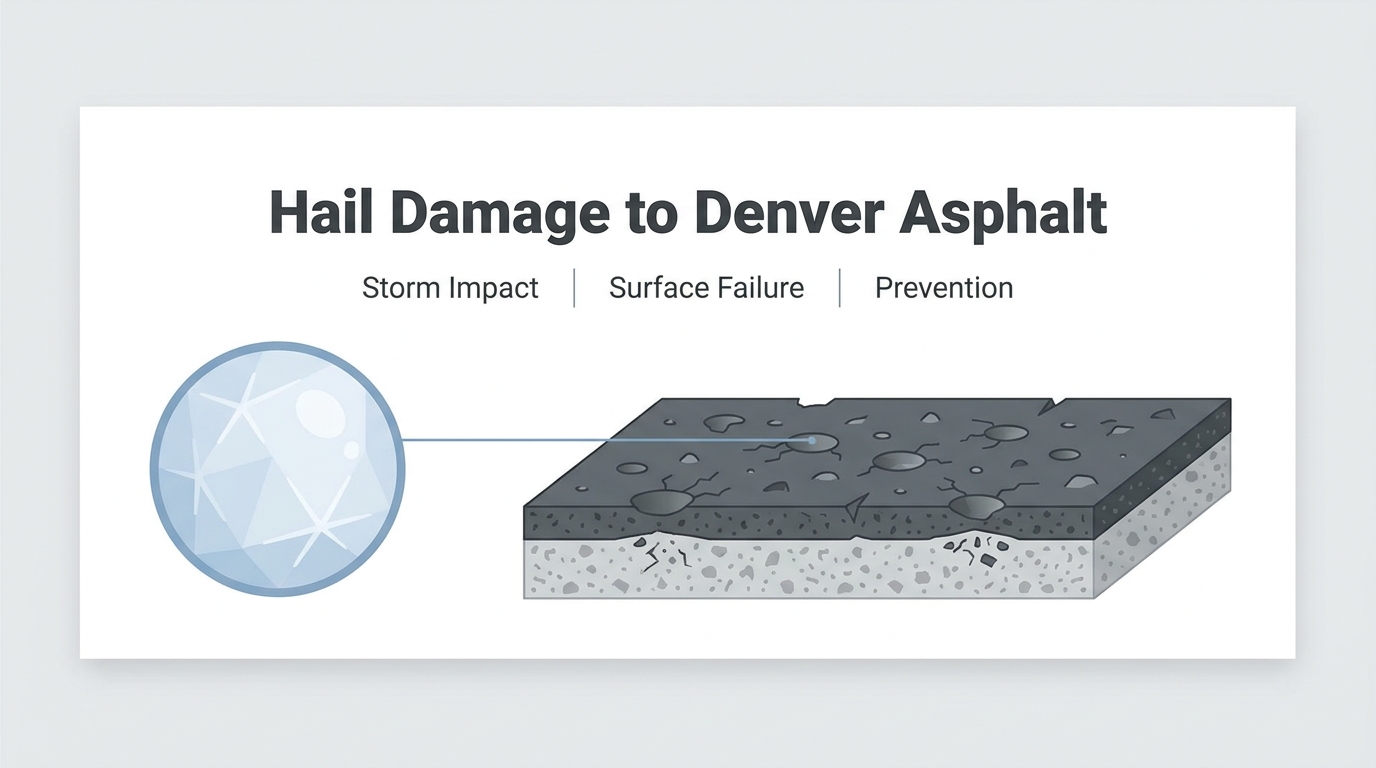 Hail Damage to Denver Asphalt

Storm Impact | Surface Failure | Prevention